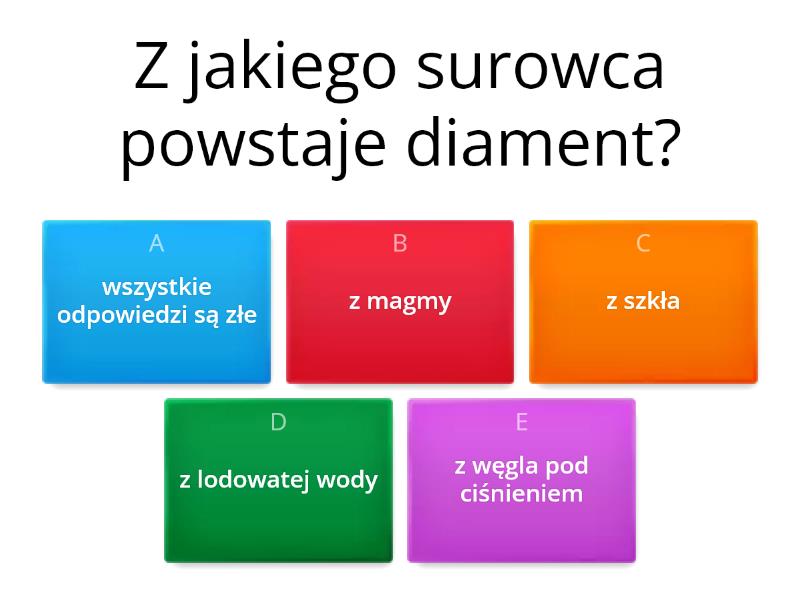 Z jakiego surowca powstaje diament?

A
wszystkie odpowiedzi są złe

B
z magmy

C
z szkła

D
z lodowatej wody

E
z węgla pod ciśnieniem